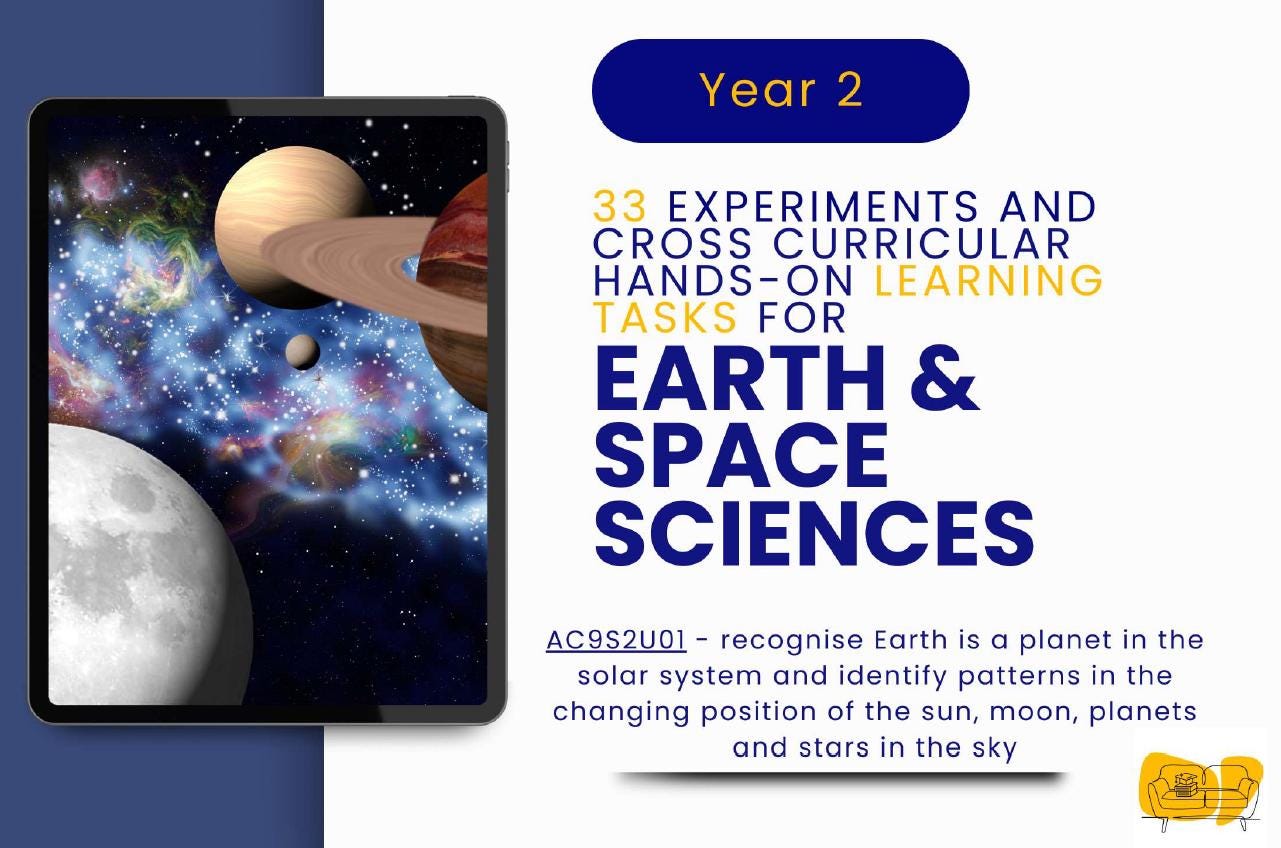 Year 2

33 EXPERIMENTS AND CROSS CURRICULAR HANDS-ON LEARNING TASKS FOR

EARTH & SPACE SCIENCES

AC9S2U01 - recognise Earth is a planet in the solar system and identify patterns in the changing position of the sun, moon, planets and stars in the sky